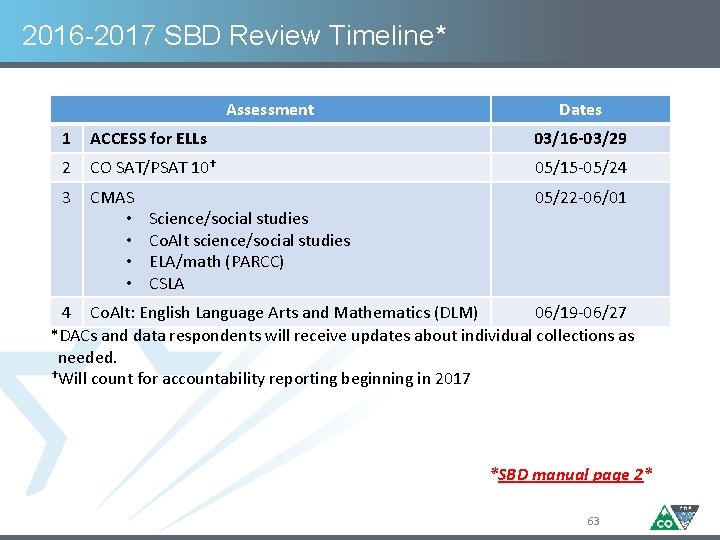 2016-2017 SBD Review Timeline*

| | Assessment | Dates |
|---|---|---|
| 1 | ACCESS for ELLs | 03/16-03/29 |
| 2 | CO SAT/PSAT 10† | 05/15-05/24 |
| 3 | CMAS • Science/social studies • CoAlt science/social studies • ELA/math (PARCC) • CSLA | 05/22-06/01 |
| 4 | CoAlt: English Language Arts and Mathematics (DLM) | 06/19-06/27 |

*DACs and data respondents will receive updates about individual collections as needed.
†Will count for accountability reporting beginning in 2017

*SBD manual page 2*

63

CO